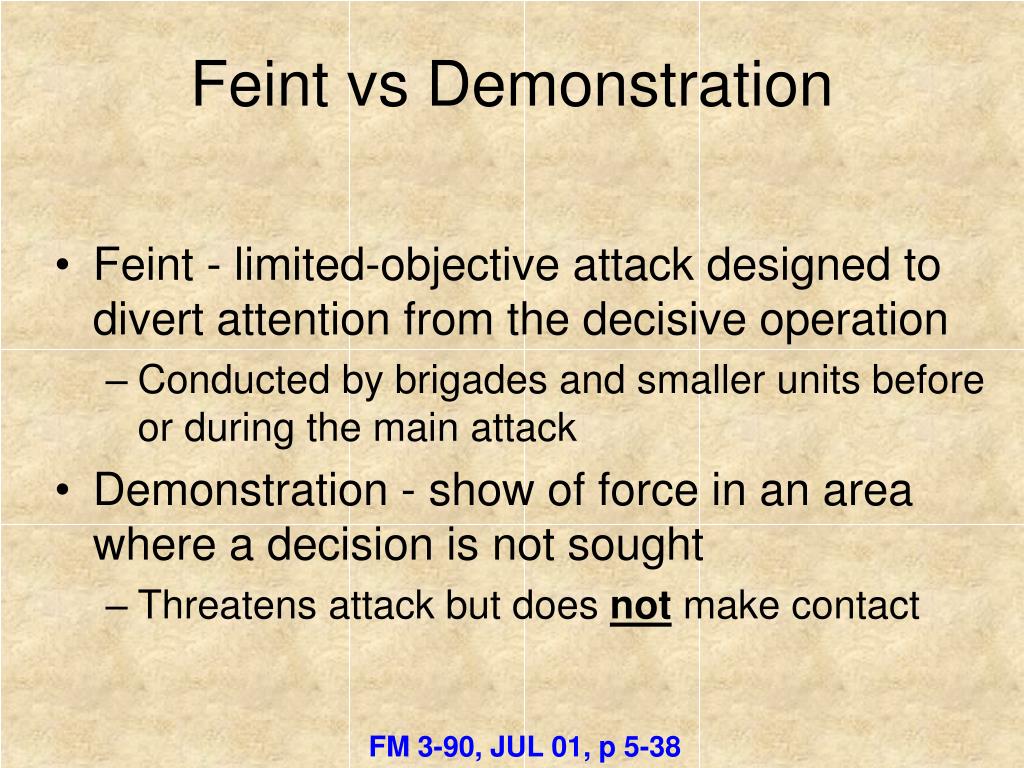 Feint vs Demonstration

• Feint - limited-objective attack designed to divert attention from the decisive operation
– Conducted by brigades and smaller units before or during the main attack

• Demonstration - show of force in an area where a decision is not sought
– Threatens attack but does not make contact

FM 3-90, JUL 01, p 5-38